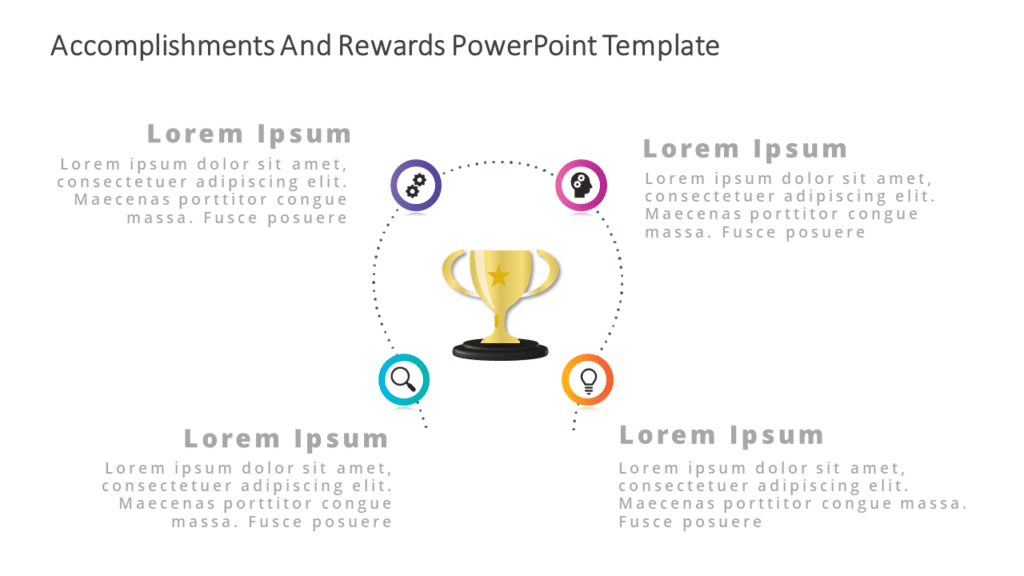 Accomplishments And Rewards PowerPoint Template

Lorem Ipsum

Lorem ipsum dolor sit amet, consectetuer adipiscing elit. Maecenas porttitor congue massa. Fusce posuere

Lorem Ipsum

Lorem ipsum dolor sit amet, consectetuer adipiscing elit. Maecenas porttitor congue massa. Fusce posuere

Lorem Ipsum

Lorem ipsum dolor sit amet, consectetuer adipiscing elit. Maecenas porttitor congue massa. Fusce posuere

Lorem Ipsum

Lorem ipsum dolor sit amet, consectetuer adipiscing elit. Maecenas porttitor congue massa. Fusce posuere